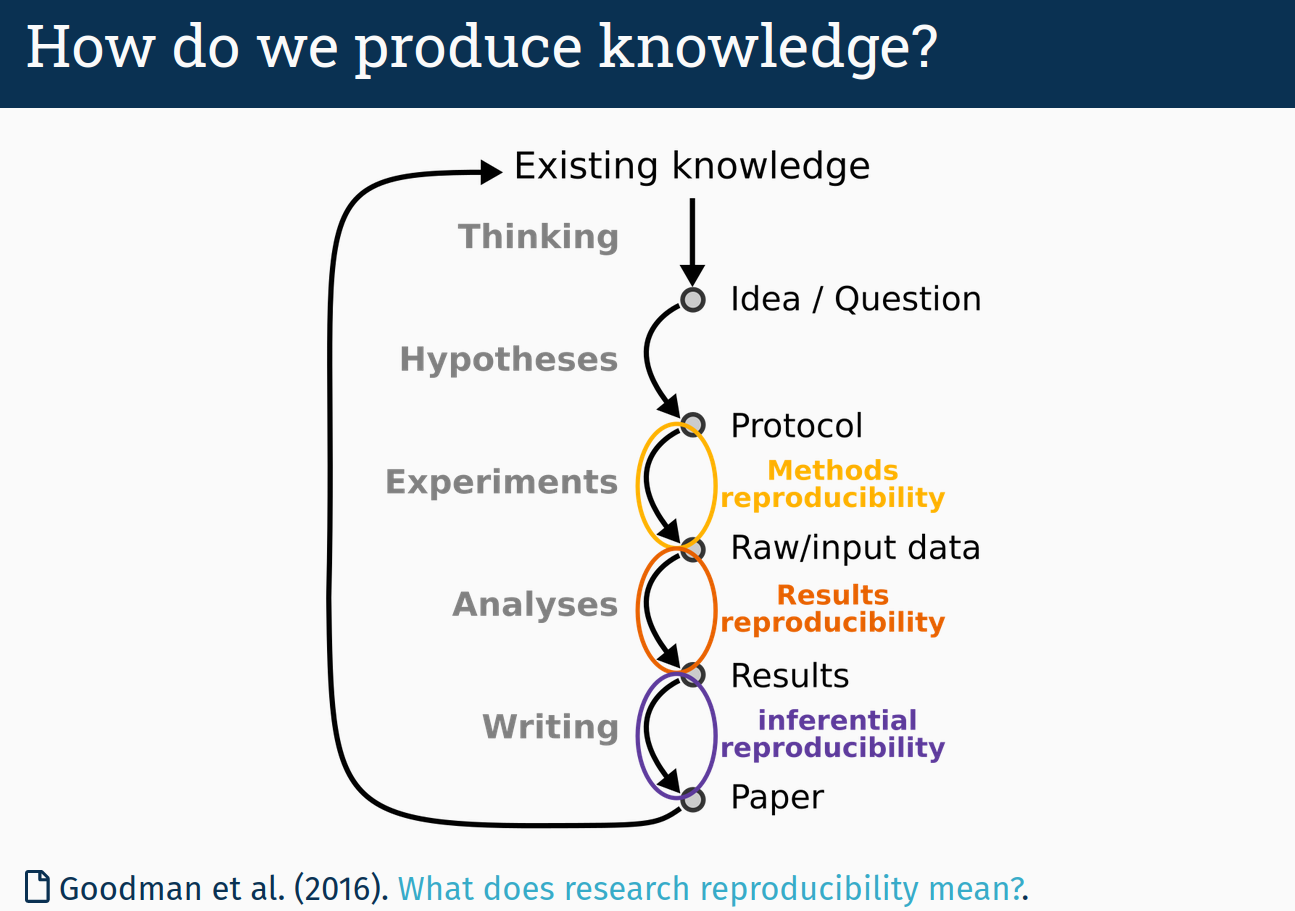 How do we produce knowledge?

Existing knowledge

Thinking

Idea / Question

Hypotheses

Protocol

Experiments

Methods reproducibility

Raw/input data

Analyses

Results reproducibility

Results

Writing

inferential reproducibility

Paper

Goodman et al. (2016). What does research reproducibility mean?.